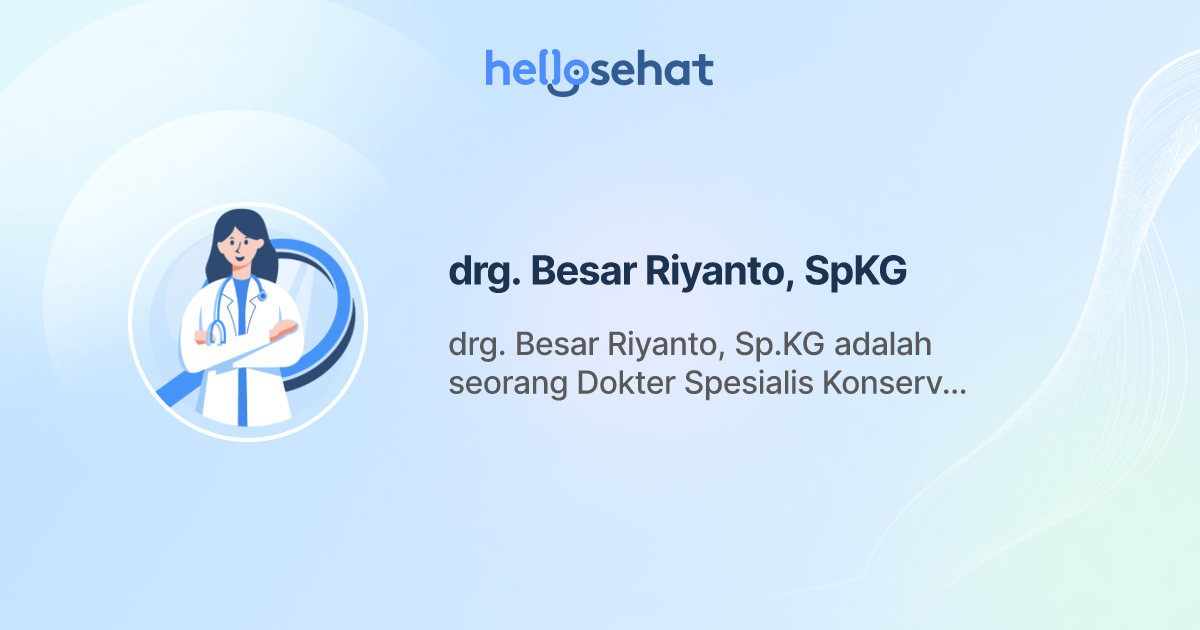 hellosehat

drg. Besar Riyanto, SpKG

drg. Besar Riyanto, Sp.KG adalah seorang Dokter Spesialis Konserv...